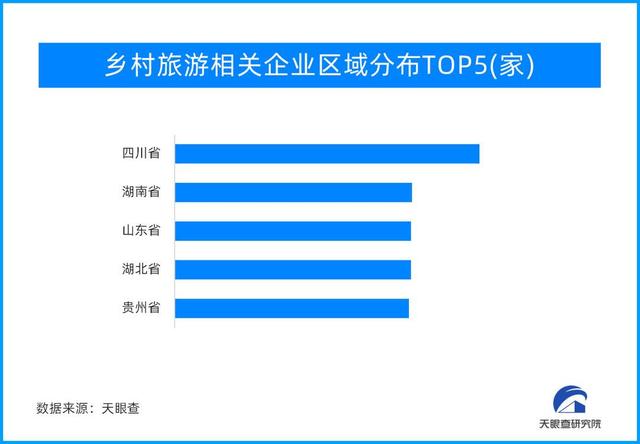 乡村旅游相关企业区域分布TOP5(家)

四川省

湖南省

山东省

湖北省

贵州省

数据来源：天眼查

天眼查研究院